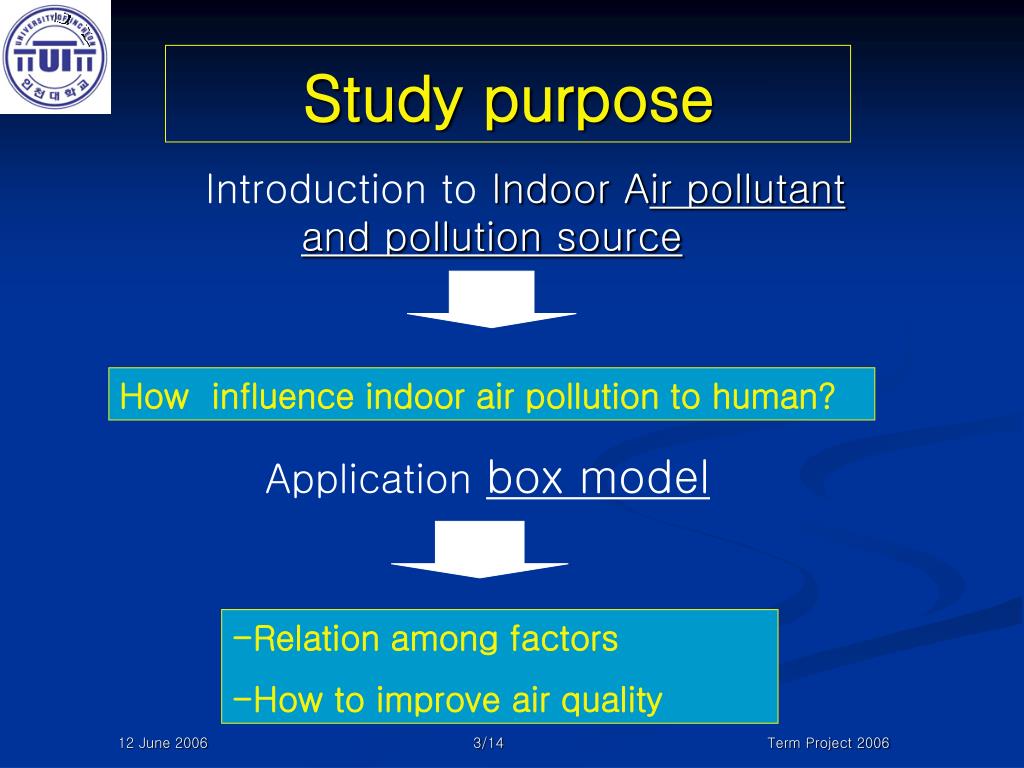 UNIVERSITY OF INCHEON
인천대학교

Study purpose

Introduction to Indoor Air pollutant and pollution source

How influence indoor air pollution to human?

Application box model

-Relation among factors
-How to improve air quality

12 June 2006
3/14
Term Project 2006